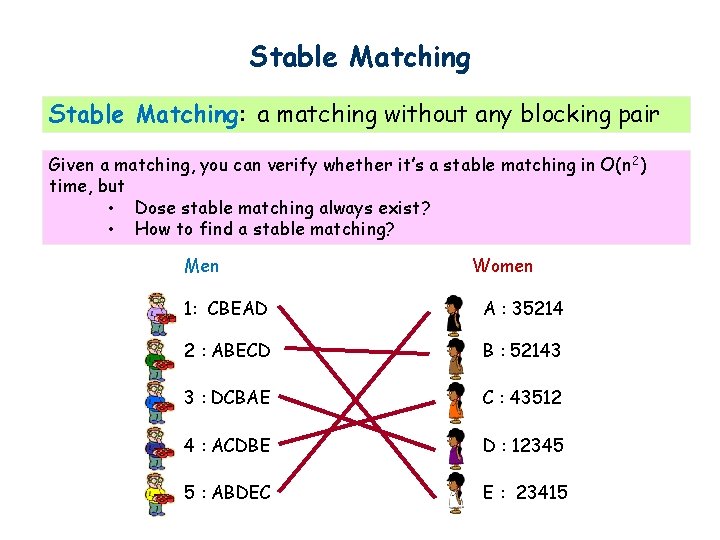 Stable Matching

Stable Matching: a matching without any blocking pair

Given a matching, you can verify whether it's a stable matching in $O(n^2)$ time, but

• Dose stable matching always exist?
• How to find a stable matching?

Men

1: CBEAD
2 : ABECD
3 : DCBAE
4 : ACDBE
5 : ABDEC

Women

A : 35214
B : 52143
C : 43512
D : 12345
E : 23415